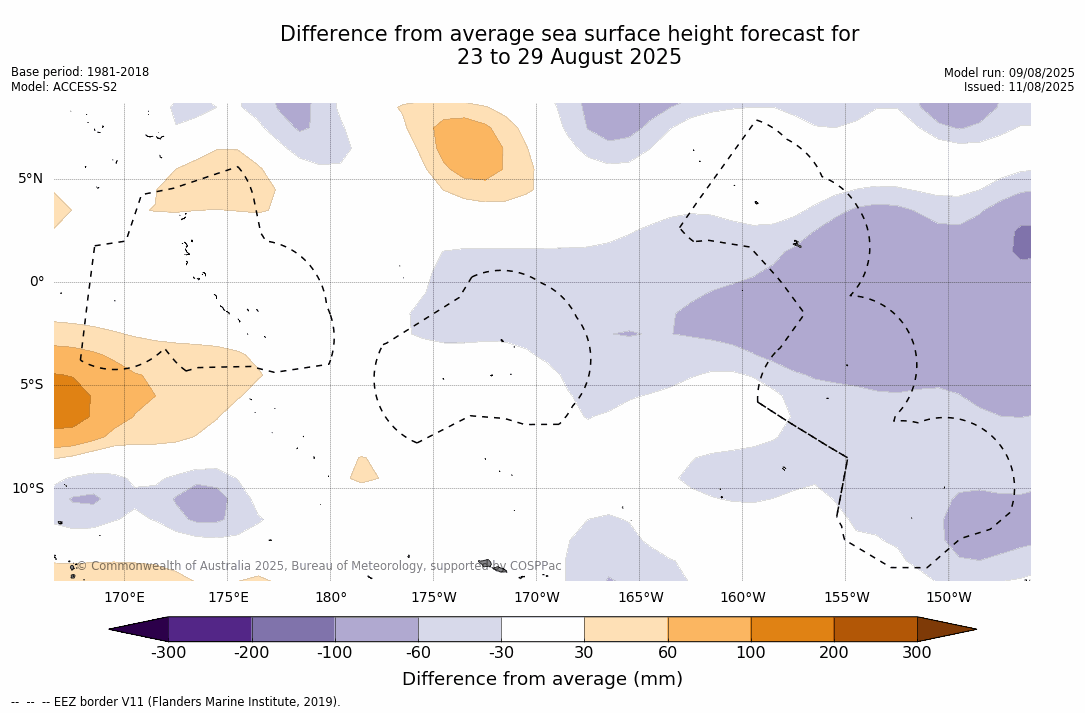 Difference from average sea surface height forecast for
23 to 29 August 2025

Base period: 1981-2018
Model: ACCESS-S2

Model run: 09/08/2025
Issued: 11/08/2025

5°N
0°
5°S
10°S

© Commonwealth of Australia 2025, Bureau of Meteorology, supported by COSPPac

170°E 175°E 180° 175°W 170°W 165°W 160°W 155°W 150°W

-300 -200 -100 -60 -30 30 60 100 200 300

Difference from average (mm)

-- -- -- EEZ border V11 (Flanders Marine Institute, 2019).